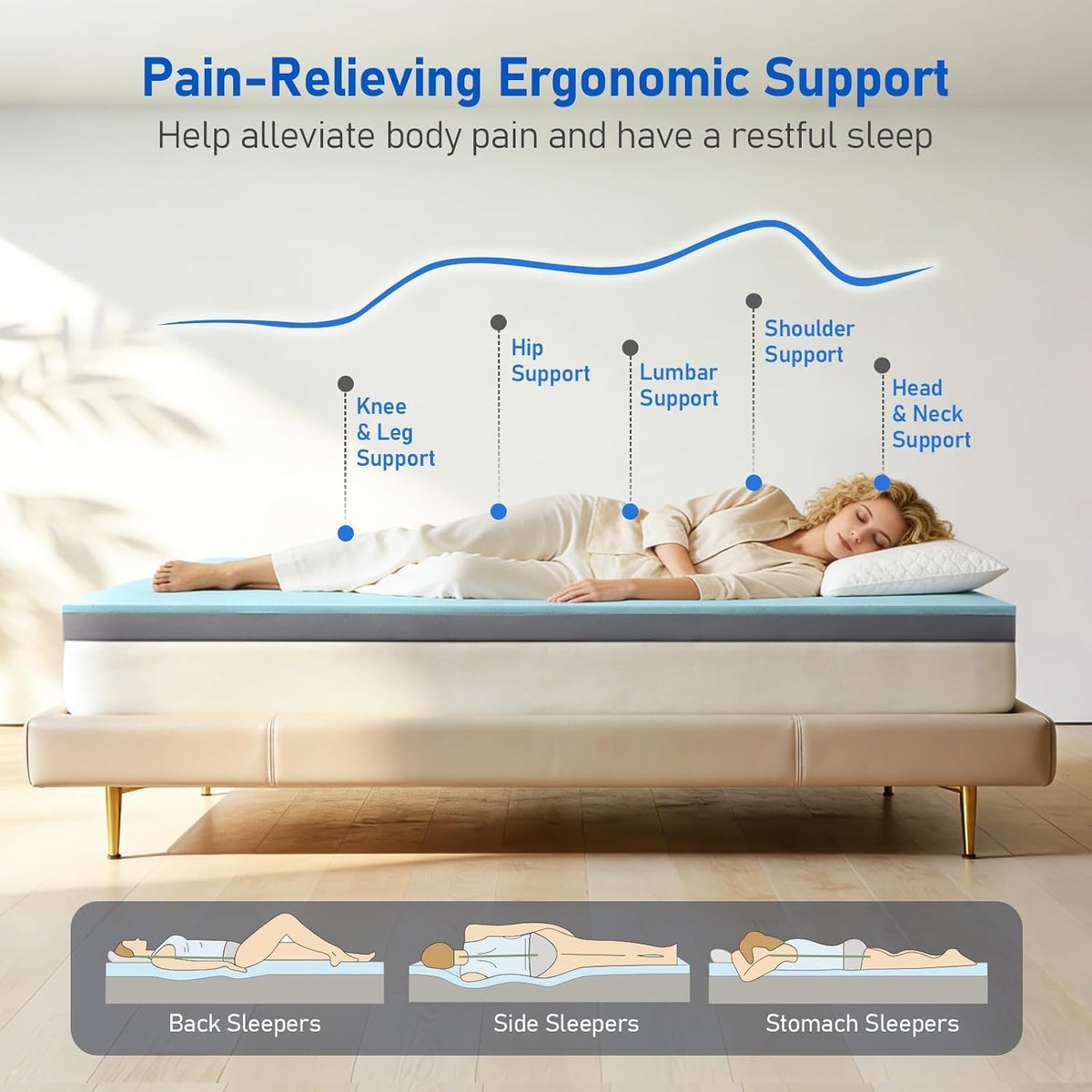 Pain-Relieving Ergonomic Support

Help alleviate body pain and have a restful sleep

Knee & Leg Support

Hip Support

Lumbar Support

Shoulder Support

Head & Neck Support

Back Sleepers

Side Sleepers

Stomach Sleepers